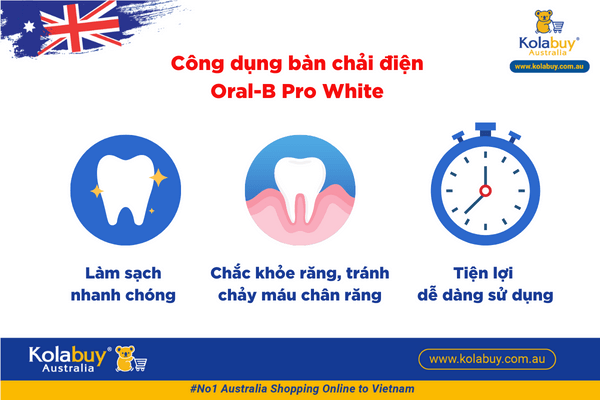 Kolabuy®
Australia
www.kolabuy.com.au

Công dụng bàn chải điện
Oral-B Pro White

Làm sạch nhanh chóng

Chắc khỏe răng, tránh chảy máu chân răng

Tiện lợi dễ dàng sử dụng

Kolabuy®
Australia

www.kolabuy.com.au

#No1 Australia Shopping Online to Vietnam